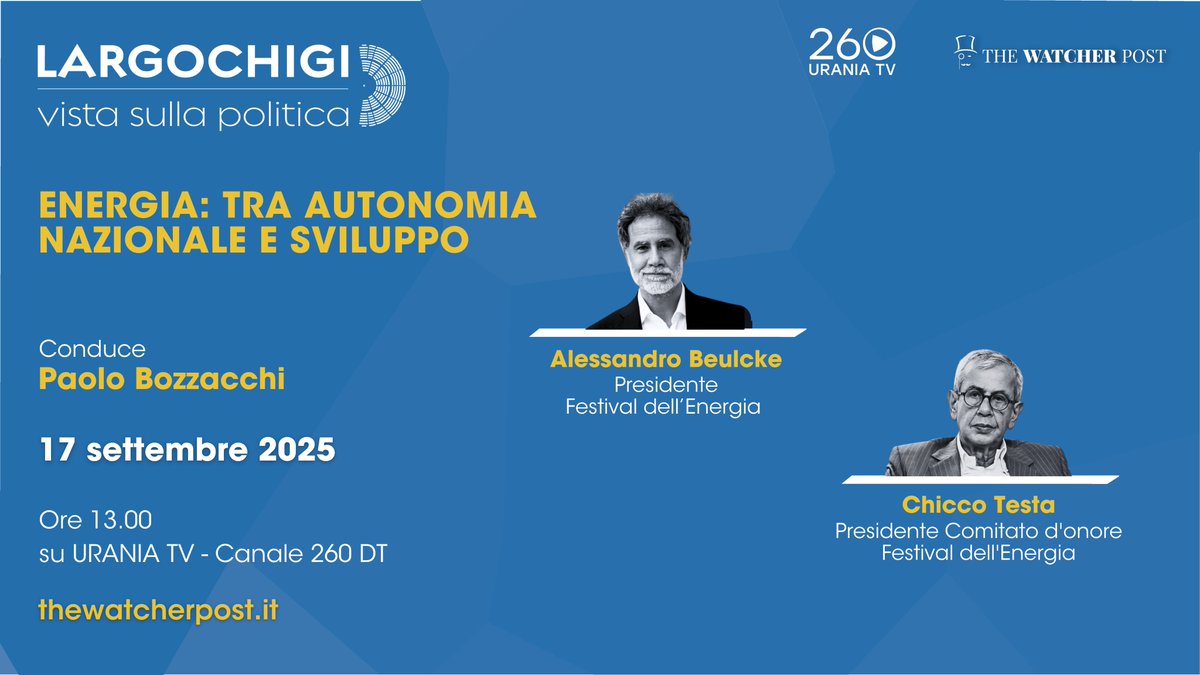 LARGOCHIGI
vista sulla politica

260
URANIA TV

THE WATCHER POST

ENERGIA: TRA AUTONOMIA NAZIONALE E SVILUPPO

Conduce
Paolo Bozzacchi

17 settembre 2025

Ore 13.00
su URANIA TV - Canale 260 DT

thewatcherpost.it

Alessandro Beulcke
Presidente
Festival dell'Energia

Chicco Testa
Presidente Comitato d'onore
Festival dell'Energia